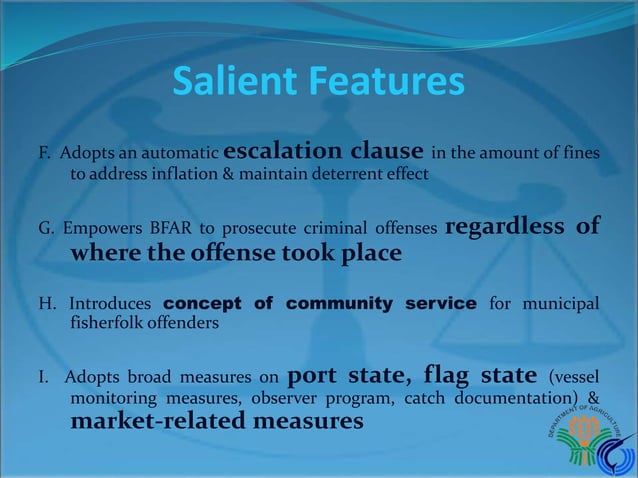 Salient Features

F. Adopts an automatic escalation clause in the amount of fines to address inflation & maintain deterrent effect

G. Empowers BFAR to prosecute criminal offenses regardless of where the offense took place

H. Introduces concept of community service for municipal fisherfolk offenders

I. Adopts broad measures on port state, flag state (vessel monitoring measures, observer program, catch documentation) & market-related measures

DEPARTMENT OF AGRICULTURE